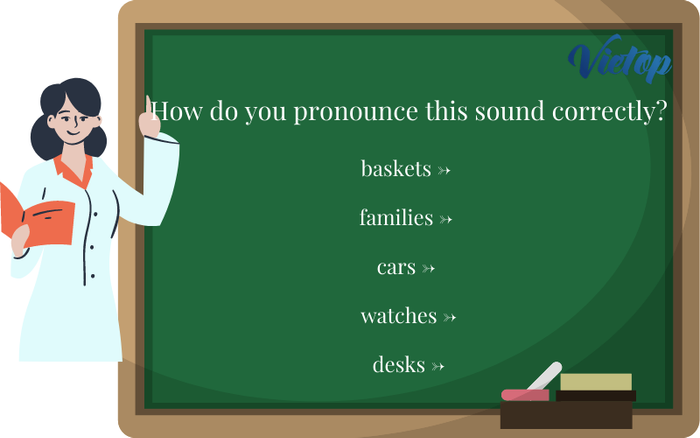 Vietop

How do you pronounce this sound correctly?

baskets ➳

families ➳

cars ➳

watches ➳

desks ➳